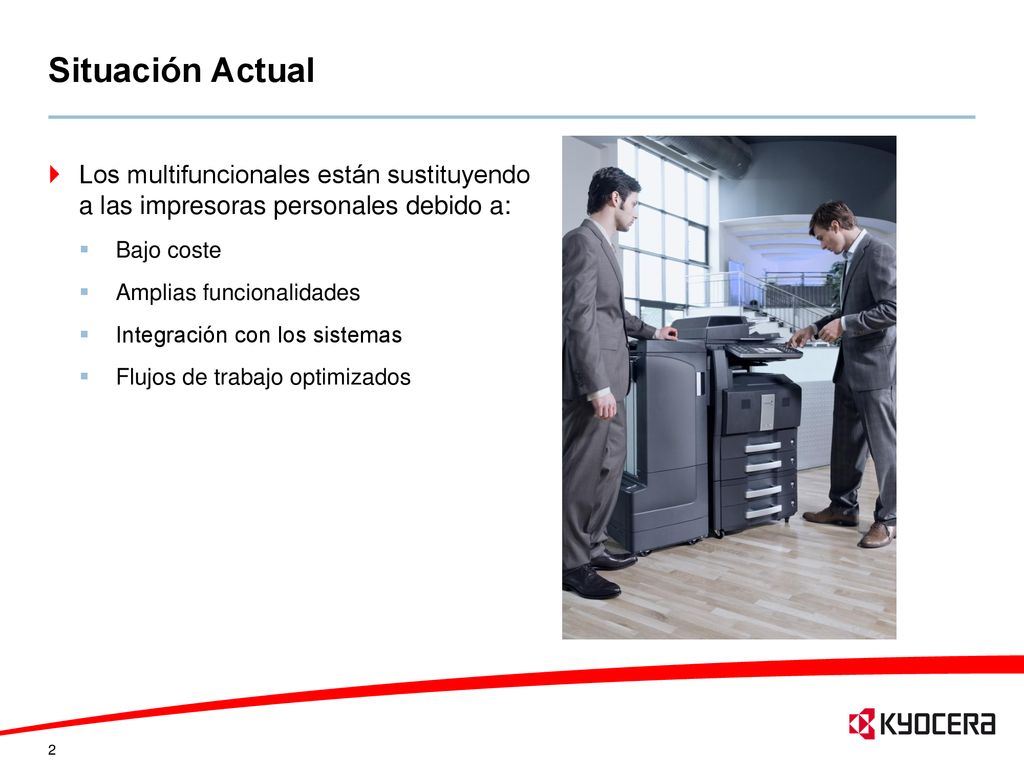 Situación Actual

Los multifuncionales están sustituyendo a las impresoras personales debido a:

Bajo coste

Amplias funcionalidades

Integración con los sistemas

Flujos de trabajo optimizados

KYOCERA

2